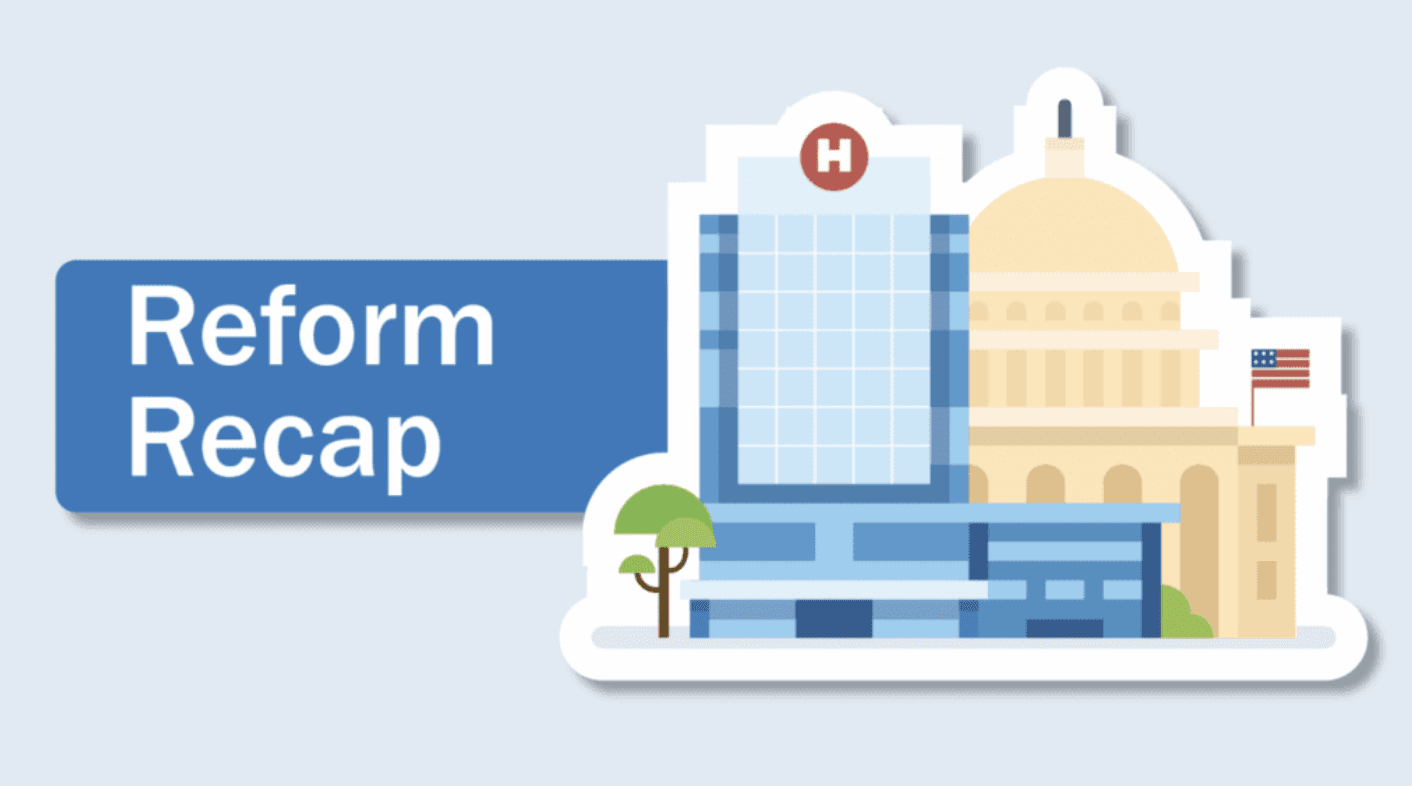 Reform Recap

H